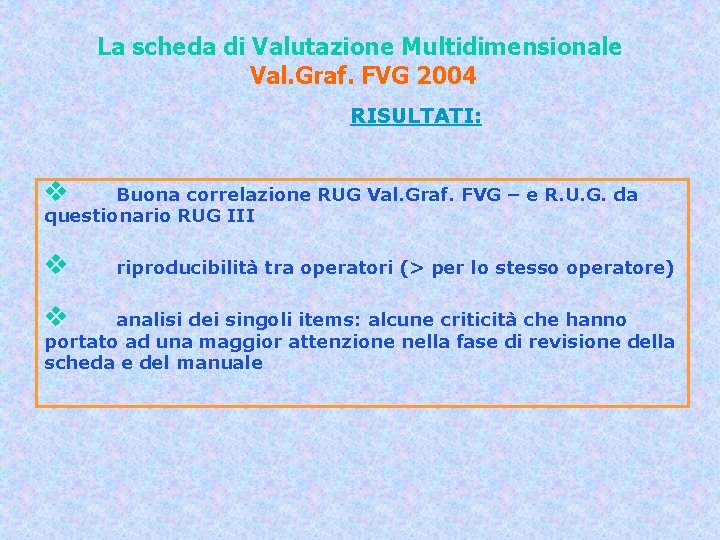 La scheda di Valutazione Multidimensionale
Val.Graf. FVG 2004

RISULTATI:

❖ Buona correlazione RUG Val.Graf. FVG – e R.U.G. da questionario RUG III

❖ riproducibilità tra operatori (> per lo stesso operatore)

❖ analisi dei singoli items: alcune criticità che hanno portato ad una maggior attenzione nella fase di revisione della scheda e del manuale